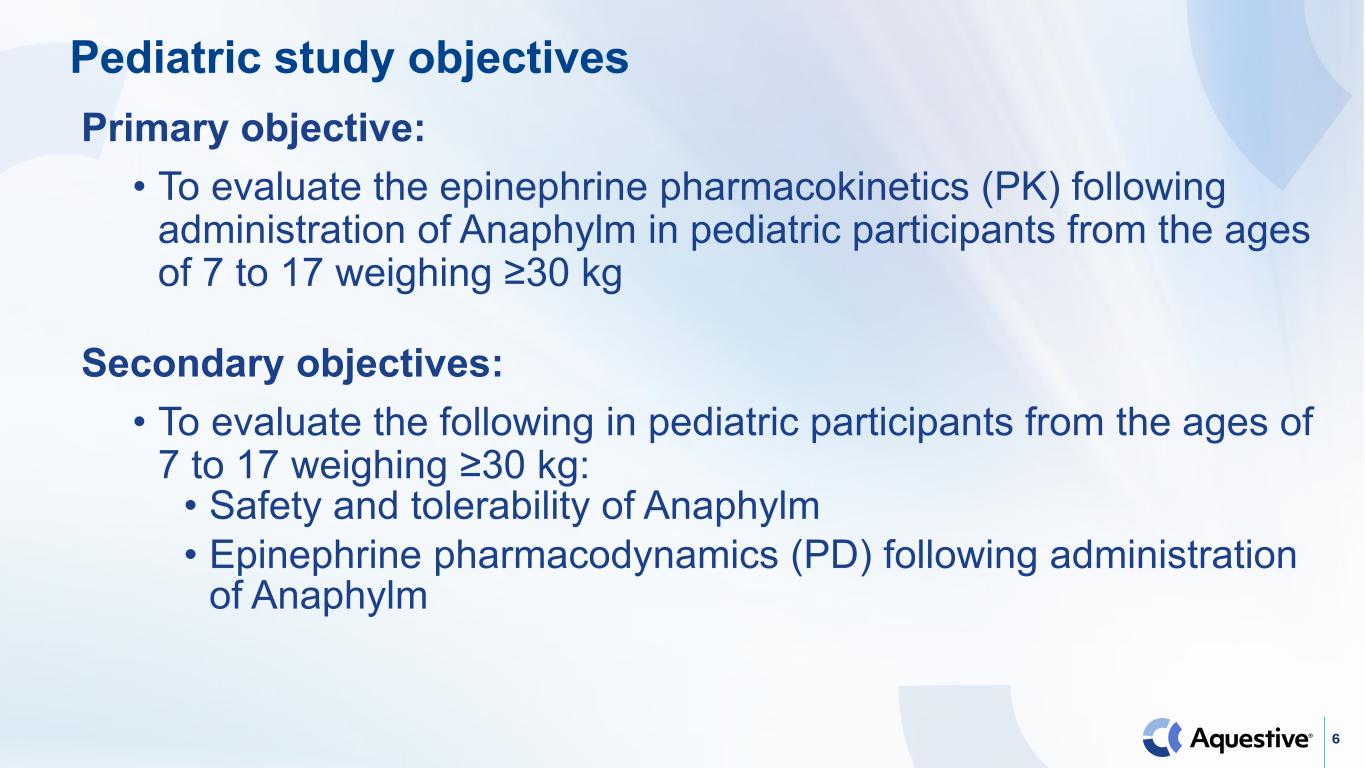 Pediatric study objectives

Primary objective:

• To evaluate the epinephrine pharmacokinetics (PK) following administration of Anaphylm in pediatric participants from the ages of 7 to 17 weighing ≥30 kg

Secondary objectives:

• To evaluate the following in pediatric participants from the ages of 7 to 17 weighing ≥30 kg:
  • Safety and tolerability of Anaphylm
  • Epinephrine pharmacodynamics (PD) following administration of Anaphylm

Aquestive®

6